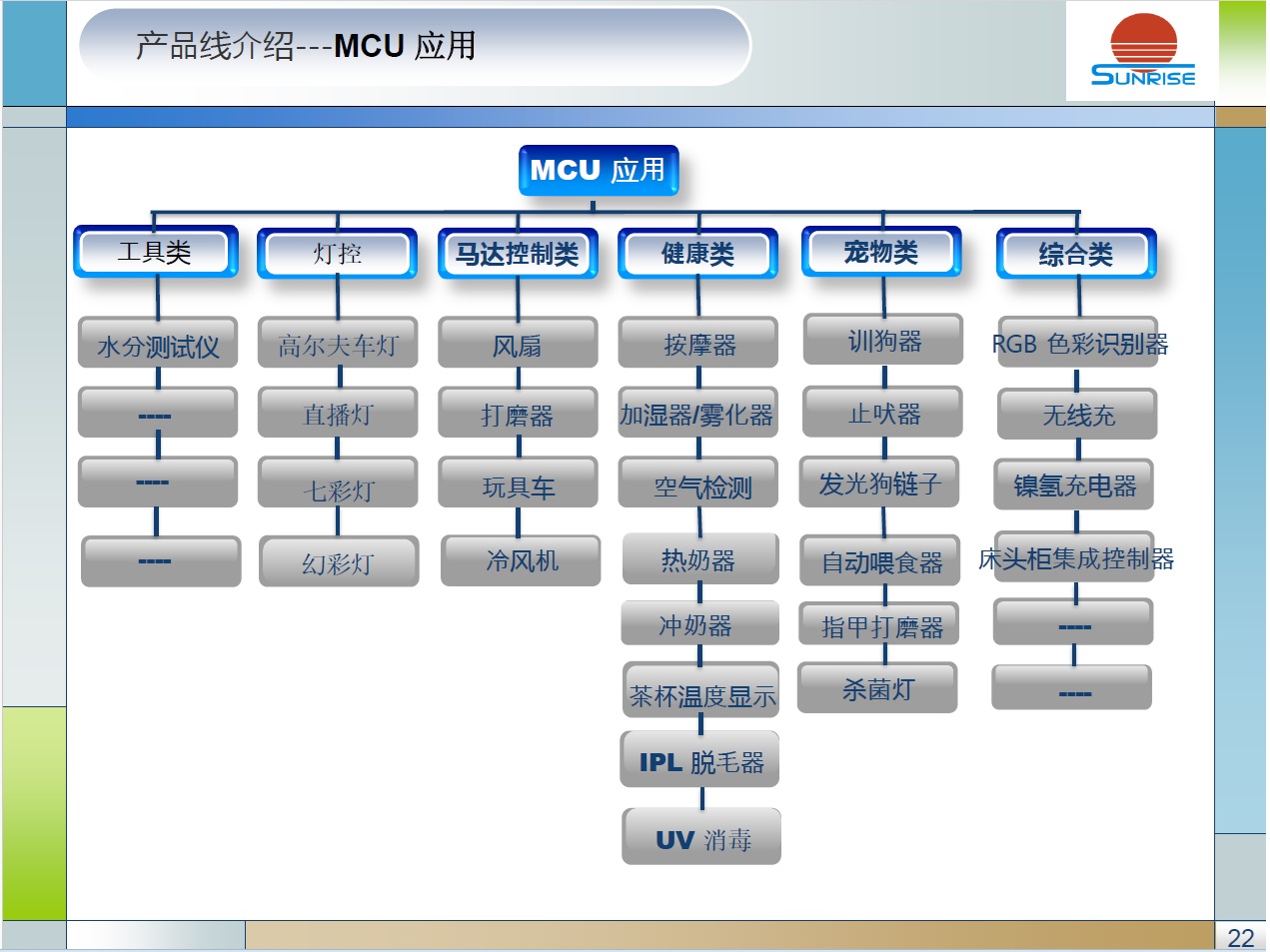 产品线介绍---MCU 应用

SUNRISE

MCU 应用

工具类
水分测试仪
----
----
----

灯控
高尔夫车灯
直播灯
七彩灯
幻彩灯

马达控制类
风扇
打磨器
玩具车
冷风机

健康类
按摩器
加湿器/雾化器
空气检测
热奶器
冲奶器
茶杯温度显示
IPL 脱毛器
UV 消毒

宠物类
训狗器
止吠器
发光狗链子
自动喂食器
指甲打磨器
杀菌灯

综合类
RGB 色彩识别器
无线充
镍氢充电器
床头柜集成控制器
----
----

22